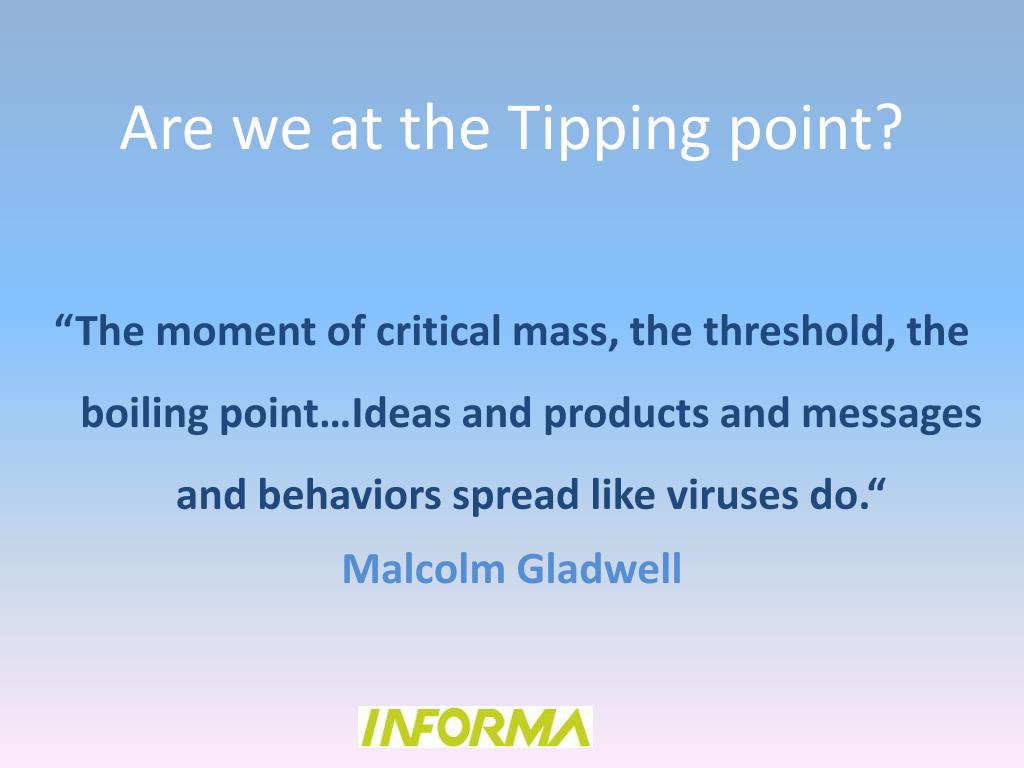 Are we at the Tipping point?

“The moment of critical mass, the threshold, the boiling point…Ideas and products and messages and behaviors spread like viruses do.“

Malcolm Gladwell

INFORMA